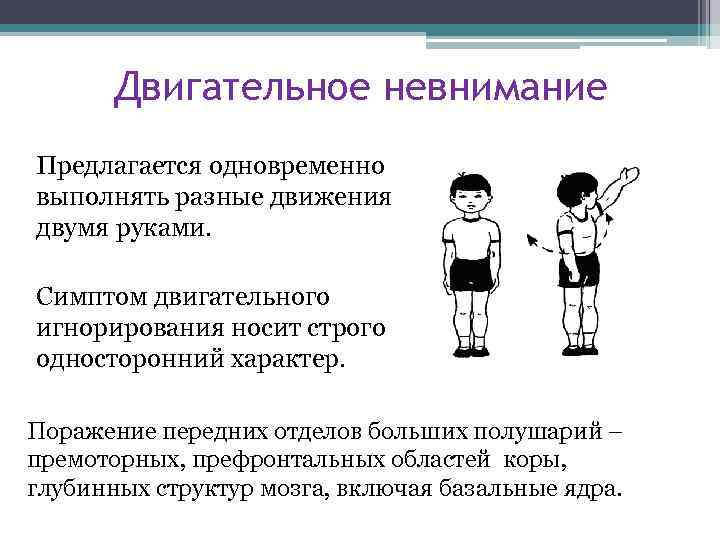 Двигательное невнимание

Предлагается одновременно выполнять разные движения двумя руками.

Симптом двигательного игнорирования носит строго односторонний характер.

Поражение передних отделов больших полушарий – премоторных, префронтальных областей коры, глубинных структур мозга, включая базальные ядра.